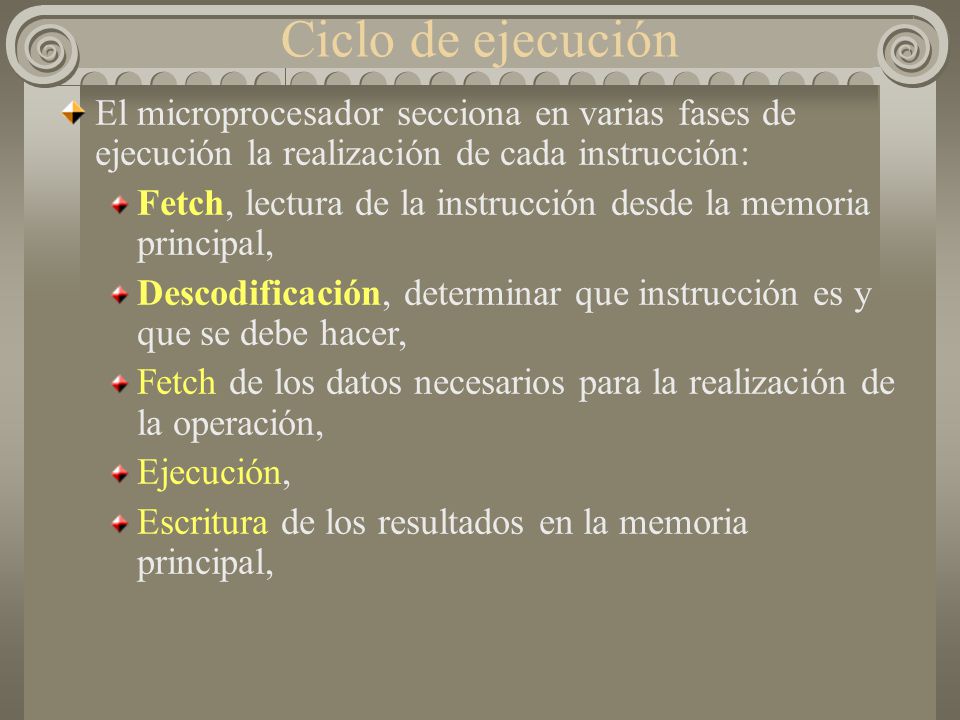 Ciclo de ejecución

El microprocesador secciona en varias fases de ejecución la realización de cada instrucción:

Fetch, lectura de la instrucción desde la memoria principal,

Descodificación, determinar que instrucción es y que se debe hacer,

Fetch de los datos necesarios para la realización de la operación,

Ejecución,

Escritura de los resultados en la memoria principal,